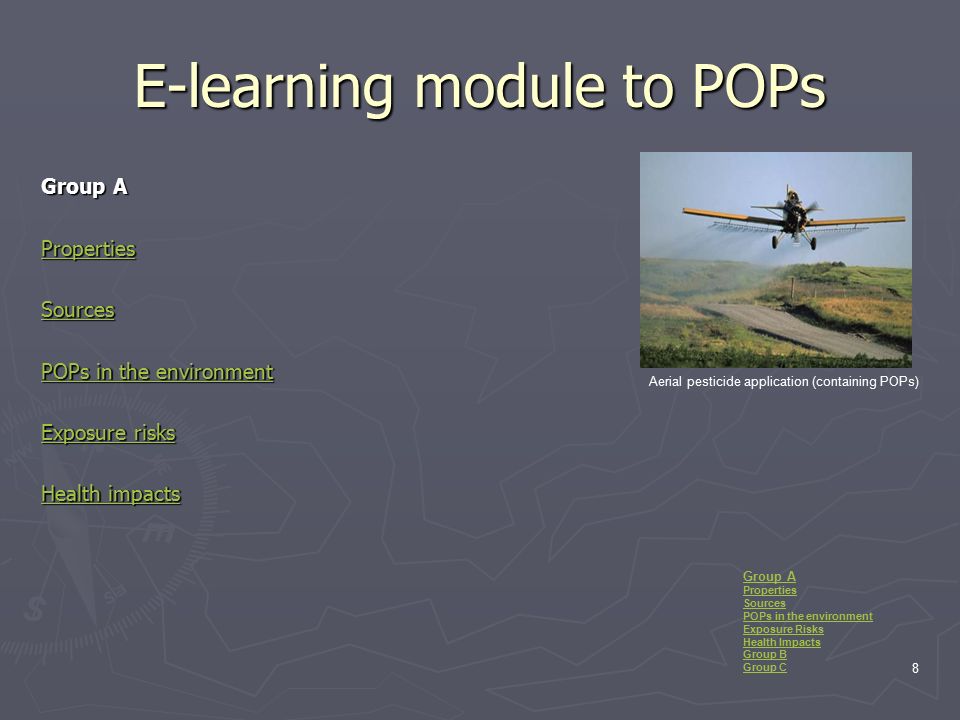 E-learning module to POPs

Group A

Properties

Sources

POPs in the environment

Exposure risks

Health impacts

Aerial pesticide application (containing POPs)

Group A
Properties
Sources
POPs in the environment
Exposure Risks
Health Impacts
Group B
Group C

8